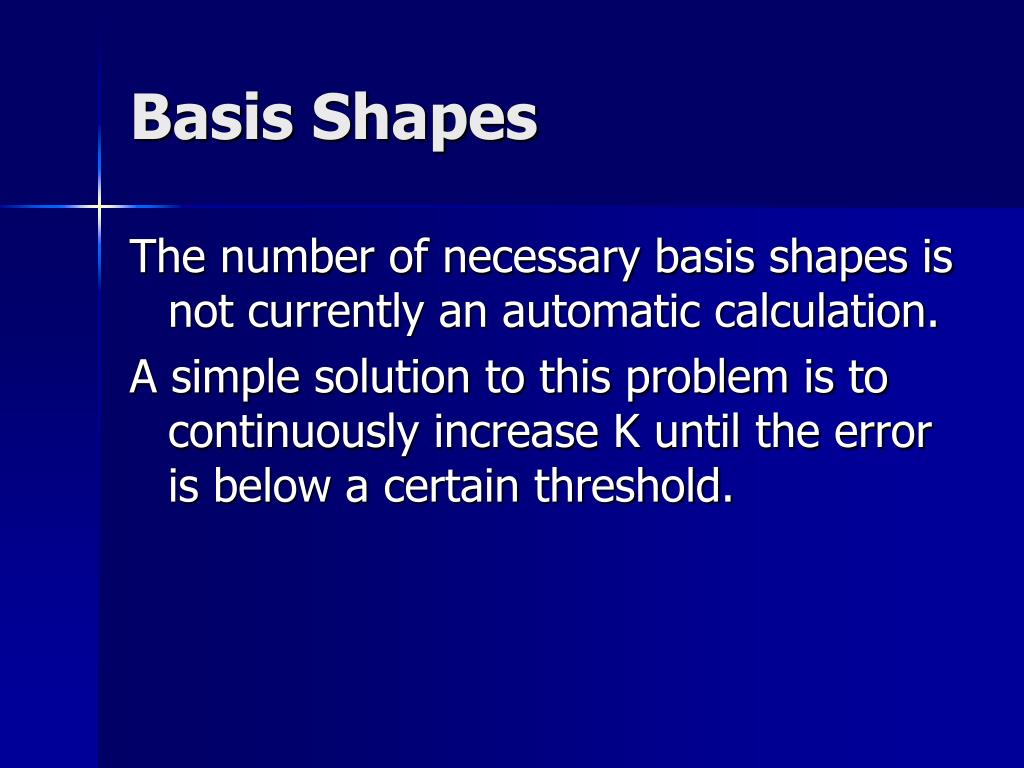 Basis Shapes

The number of necessary basis shapes is not currently an automatic calculation.

A simple solution to this problem is to continuously increase K until the error is below a certain threshold.